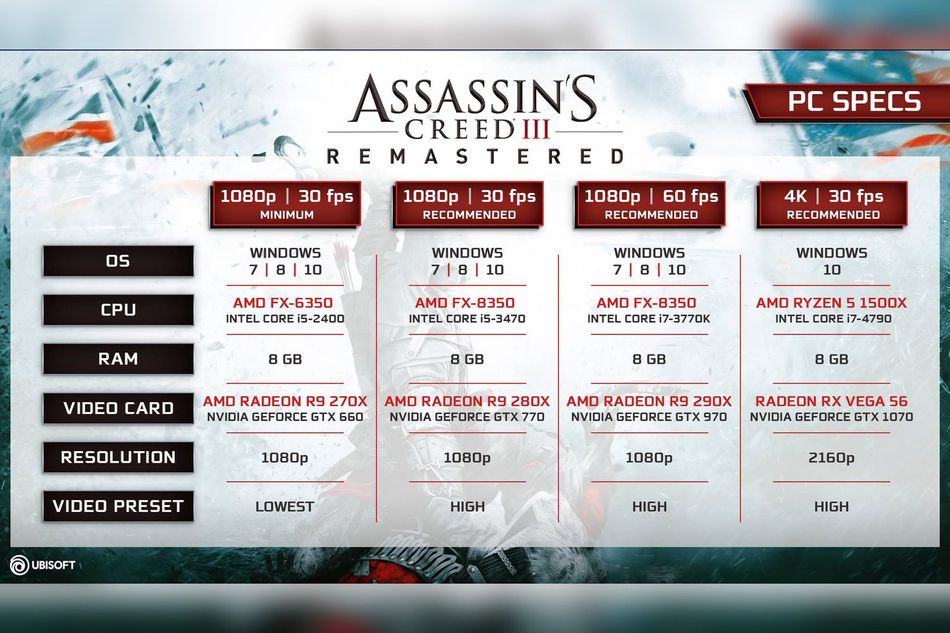 ASSASSIN'S CREED III
REMASTERED

PC SPECS

| | 1080p \| 30 fps MINIMUM | 1080p \| 30 fps RECOMMENDED | 1080p \| 60 fps RECOMMENDED | 4K \| 30 fps RECOMMENDED |
|---|---|---|---|---|
| OS | WINDOWS 7 \| 8 \| 10 | WINDOWS 7 \| 8 \| 10 | WINDOWS 7 \| 8 \| 10 | WINDOWS 10 |
| CPU | AMD FX-6350 INTEL CORE i5-2400 | AMD FX-8350 INTEL CORE i5-3470 | AMD FX-8350 INTEL CORE i7-3770K | AMD RYZEN 5 1500X INTEL CORE i7-4790 |
| RAM | 8 GB | 8 GB | 8 GB | 8 GB |
| VIDEO CARD | AMD RADEON R9 270X NVIDIA GEFORCE GTX 660 | AMD RADEON R9 280X NVIDIA GEFORCE GTX 770 | AMD RADEON R9 290X NVIDIA GEFORCE GTX 970 | RADEON RX VEGA 56 NVIDIA GEFORCE GTX 1070 |
| RESOLUTION | 1080p | 1080p | 1080p | 2160p |
| VIDEO PRESET | LOWEST | HIGH | HIGH | HIGH |

UBISOFT